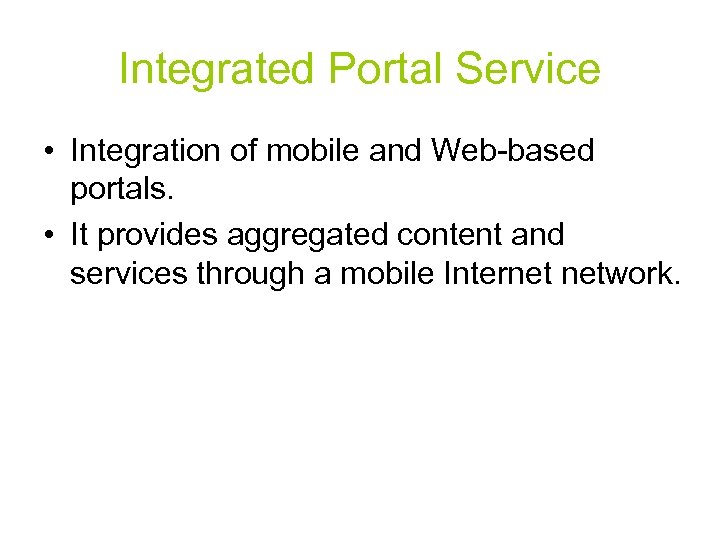 Integrated Portal Service

• Integration of mobile and Web-based portals.
• It provides aggregated content and services through a mobile Internet network.